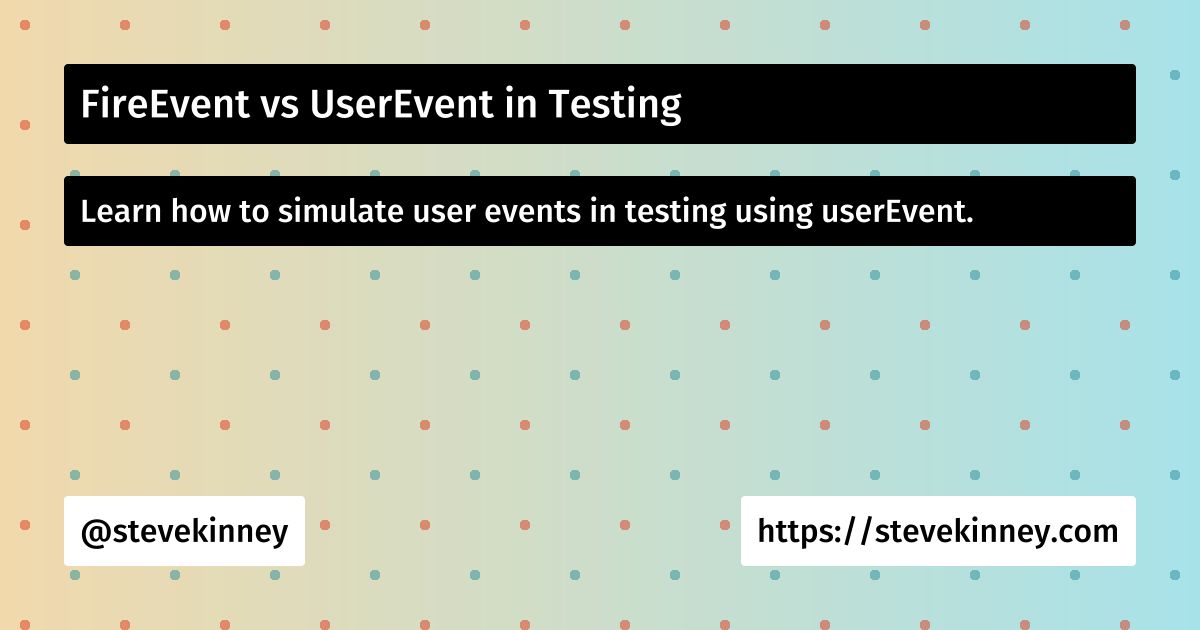 FireEvent vs UserEvent in Testing

Learn how to simulate user events in testing using userEvent.

@stevekinney

https://stevekinney.com